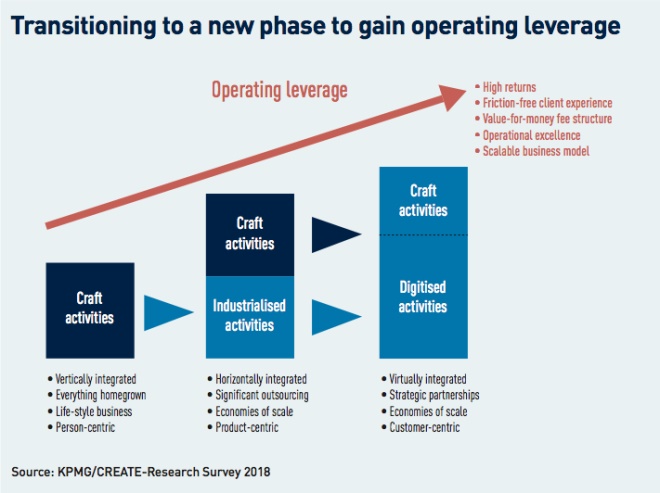 Transitioning to a new phase to gain operating leverage

Operating leverage

• High returns
• Friction-free client experience
• Value-for-money fee structure
• Operational excellence
• Scalable business model

Craft activities

Craft activities

Industrialised activities

Craft activities

Digitised activities

• Vertically integrated
• Everything homegrown
• Life-style business
• Person-centric

• Horizontally integrated
• Significant outsourcing
• Economies of scale
• Product-centric

• Virtually integrated
• Strategic partnerships
• Economies of scale
• Customer-centric

Source: KPMG/CREATE-Research Survey 2018